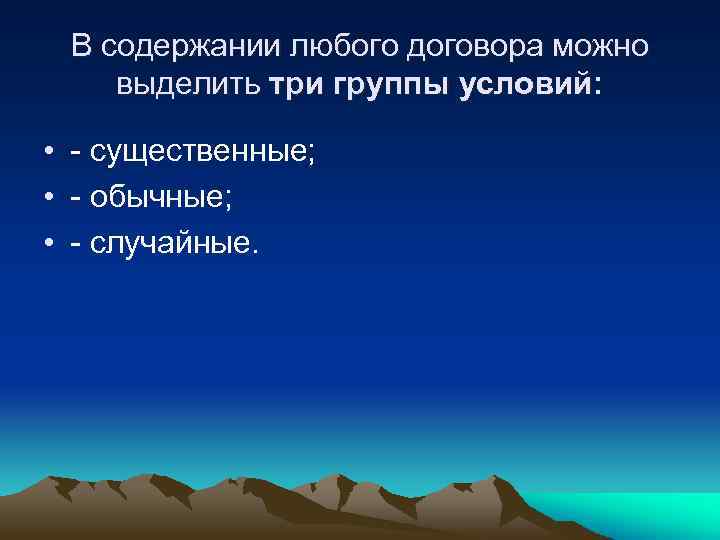 В содержании любого договора можно выделить три группы условий:

• - существенные;
• - обычные;
• - случайные.